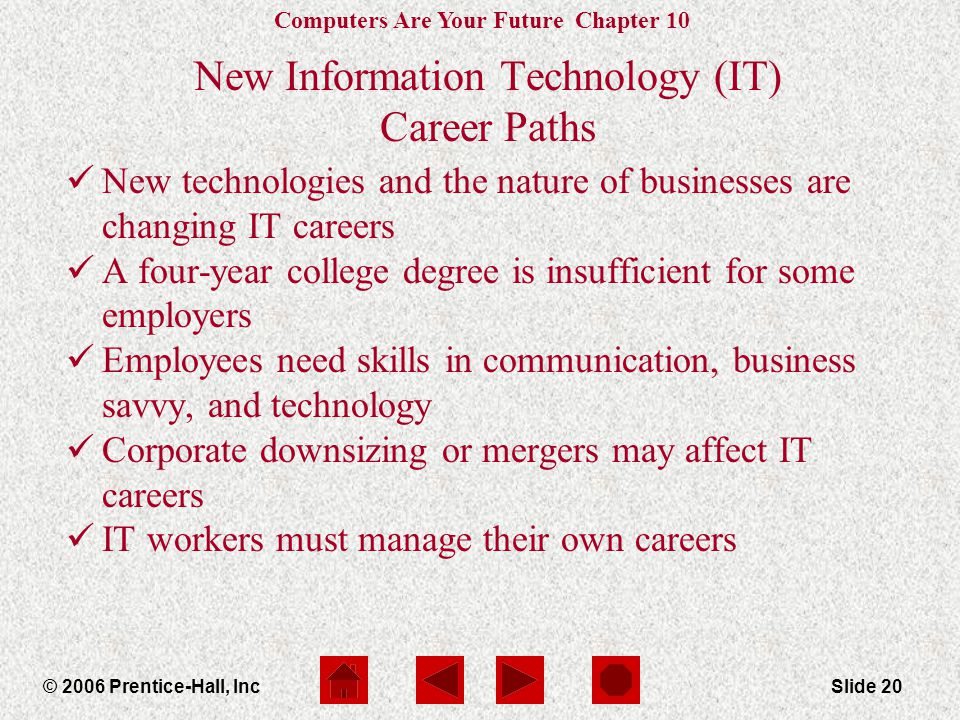 Computers Are Your Future Chapter 10

New Information Technology (IT) Career Paths

✓ New technologies and the nature of businesses are changing IT careers
✓ A four-year college degree is insufficient for some employers
✓ Employees need skills in communication, business savvy, and technology
✓ Corporate downsizing or mergers may affect IT careers
✓ IT workers must manage their own careers

© 2006 Prentice-Hall, Inc

Slide 20